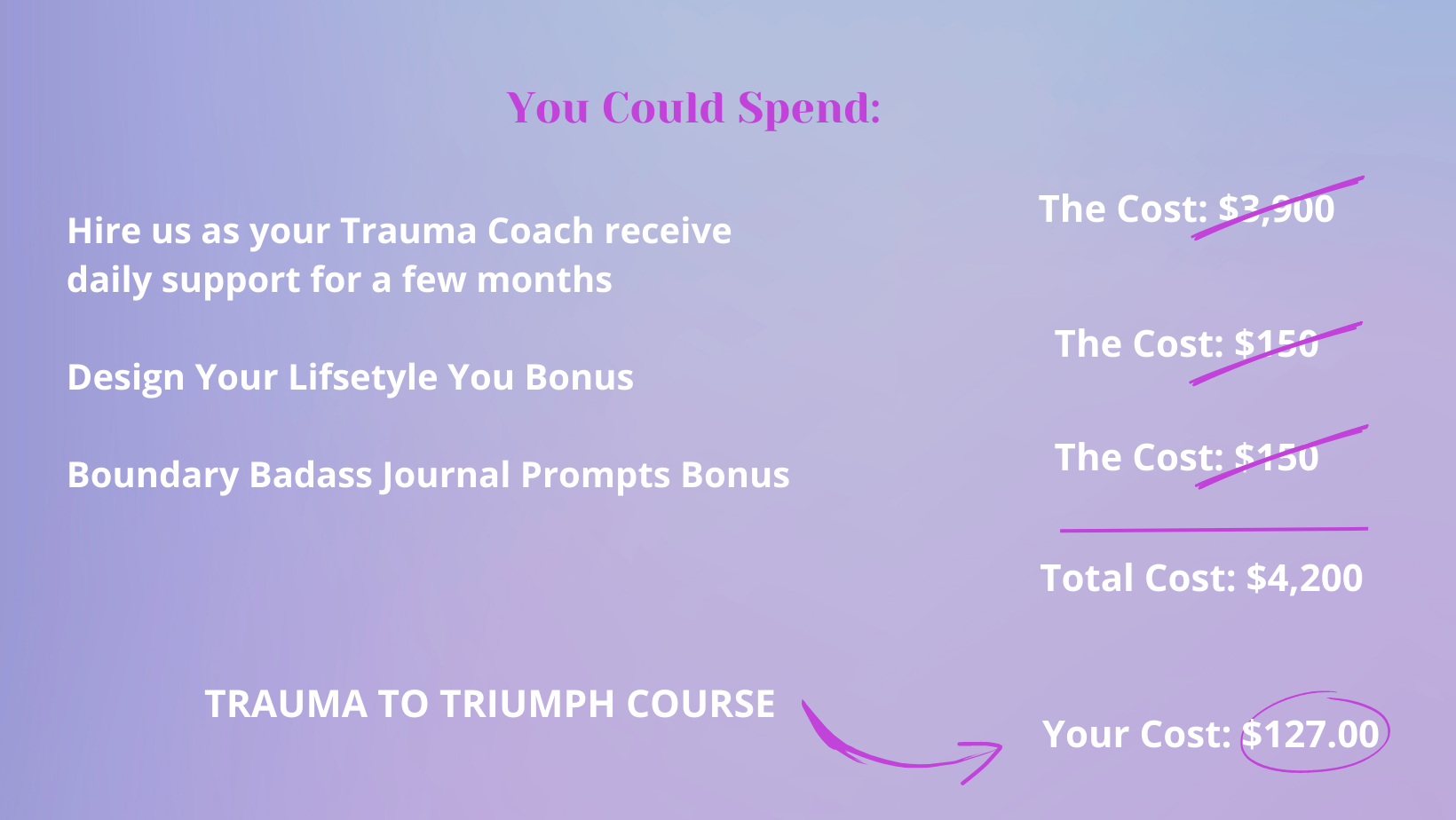 You Could Spend:

Hire us as your Trauma Coach receive daily support for a few months

The Cost: $3,900

Design Your Lifsetyle You Bonus

The Cost: $150

Boundary Badass Journal Prompts Bonus

The Cost: $150

Total Cost: $4,200

TRAUMA TO TRIUMPH COURSE

Your Cost: $127.00